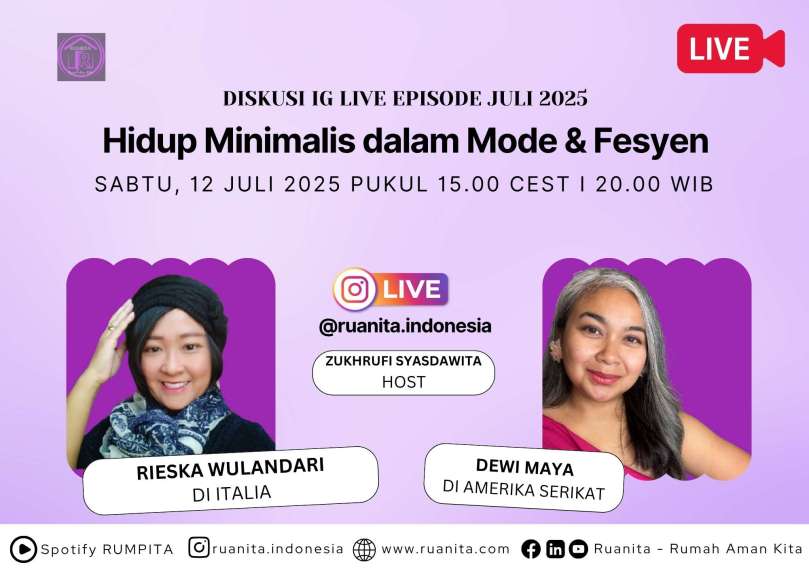 LIVE

DISKUSI IG LIVE EPISODE JULI 2025

Hidup Minimalis dalam Mode & Fesyen

SABTU, 12 JULI 2025 PUKUL 15.00 CEST I 20.00 WIB

LIVE

@ruanita.indonesia

ZUKHRUFI SYASDAWITA
HOST

RIESKA WULANDARI
DI ITALIA

DEWI MAYA
DI AMERIKA SERIKAT

Spotify RUMPITA ruanita.indonesia www.ruanita.com Ruanita - Rumah Aman Kita